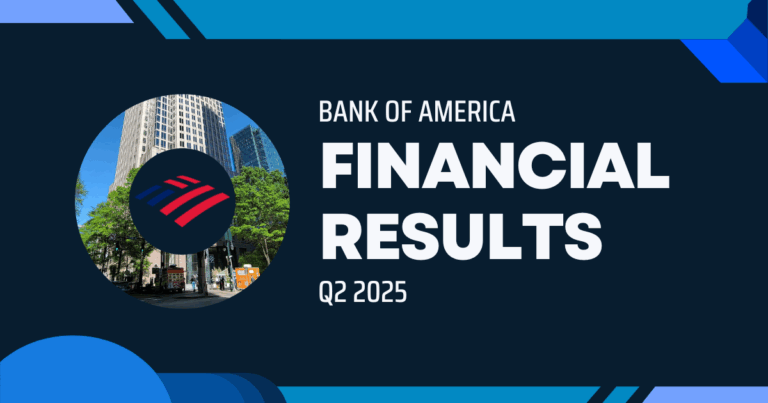 BANK OF AMERICA
FINANCIAL RESULTS
Q2 2025